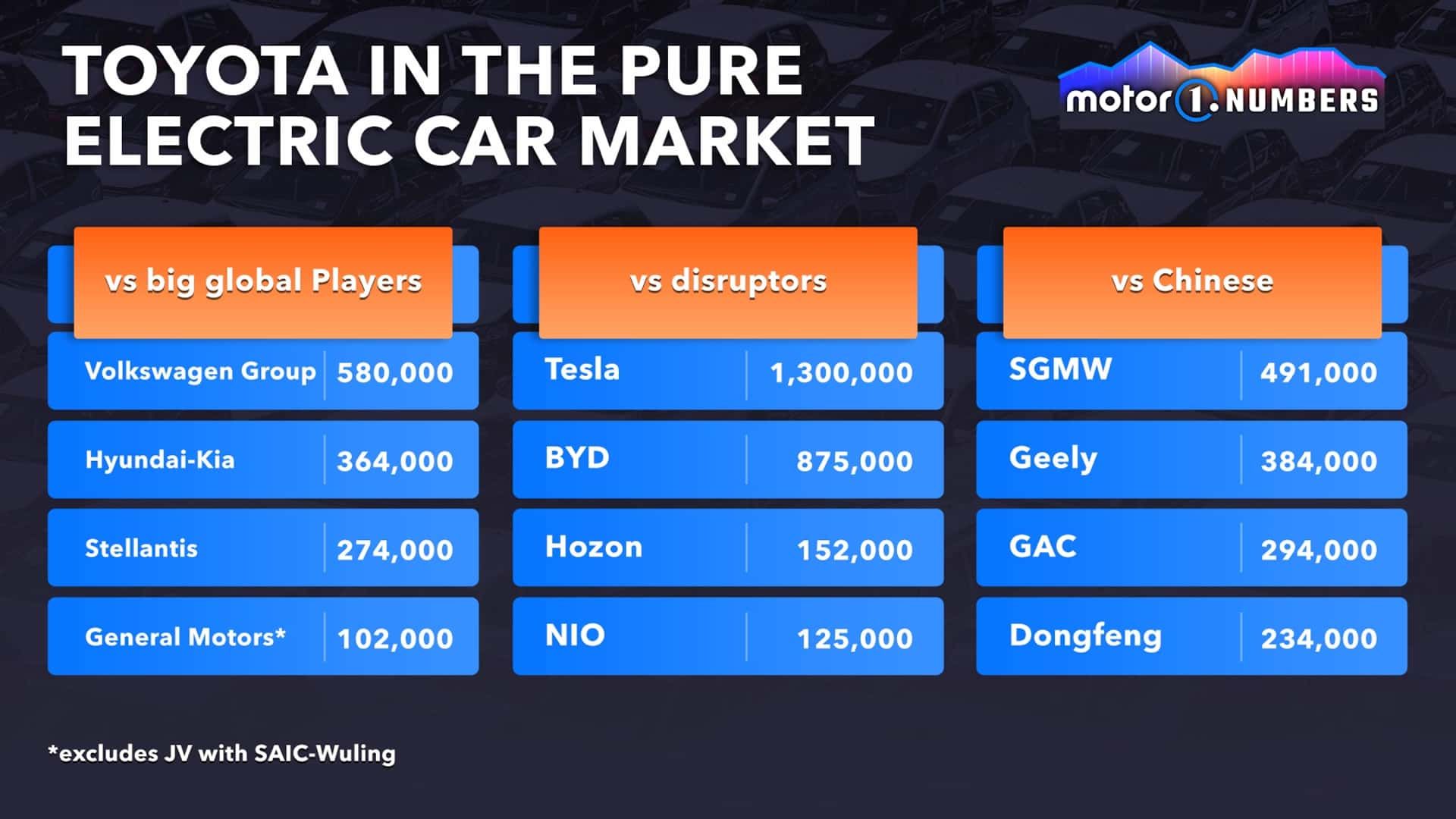 TOYOTA IN THE PURE ELECTRIC CAR MARKET

motor1.NUMBERS

| vs big global Players | |
|---|---|
| Volkswagen Group | 580,000 |
| Hyundai-Kia | 364,000 |
| Stellantis | 274,000 |
| General Motors* | 102,000 |

| vs disruptors | |
|---|---|
| Tesla | 1,300,000 |
| BYD | 875,000 |
| Hozon | 152,000 |
| NIO | 125,000 |

| vs Chinese | |
|---|---|
| SGMW | 491,000 |
| Geely | 384,000 |
| GAC | 294,000 |
| Dongfeng | 234,000 |

*excludes JV with SAIC-Wuling